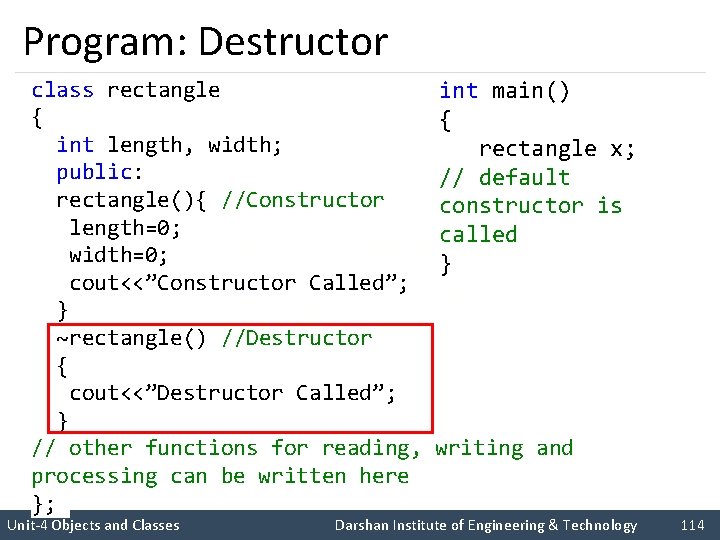 Program: Destructor

class rectangle
{
int length, width;
public:
rectangle(){ //Constructor
length=0;
width=0;
cout<<”Constructor Called”;
}
~rectangle() //Destructor
{
cout<<”Destructor Called”;
}
// other functions for reading, writing and processing can be written here
};

int main()
{
rectangle x;
// default constructor is called
}

Unit-4 Objects and Classes
Darshan Institute of Engineering & Technology
114